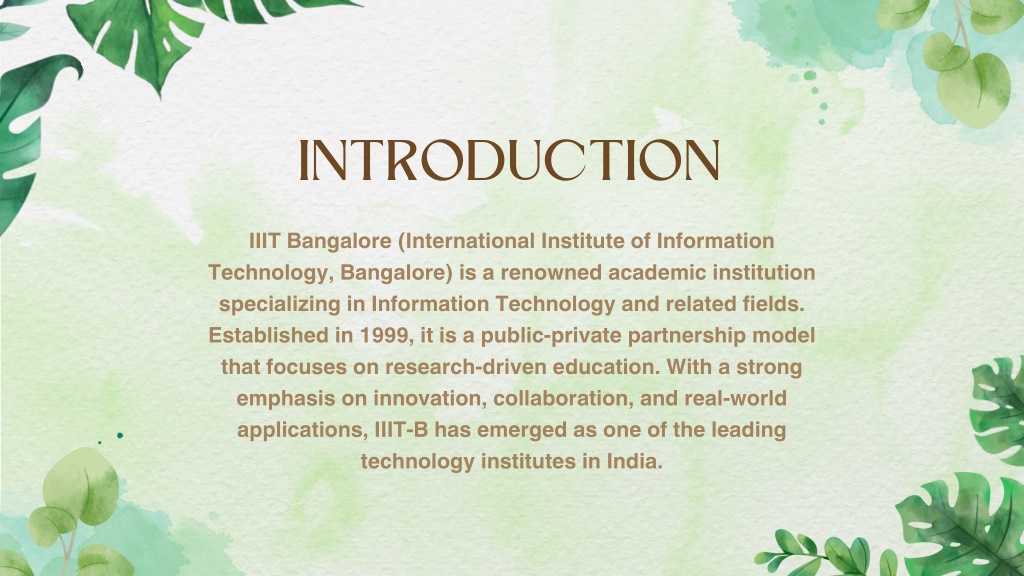 INTRODUCTION

IIIT Bangalore (International Institute of Information Technology, Bangalore) is a renowned academic institution specializing in Information Technology and related fields. Established in 1999, it is a public-private partnership model that focuses on research-driven education. With a strong emphasis on innovation, collaboration, and real-world applications, IIIT-B has emerged as one of the leading technology institutes in India.